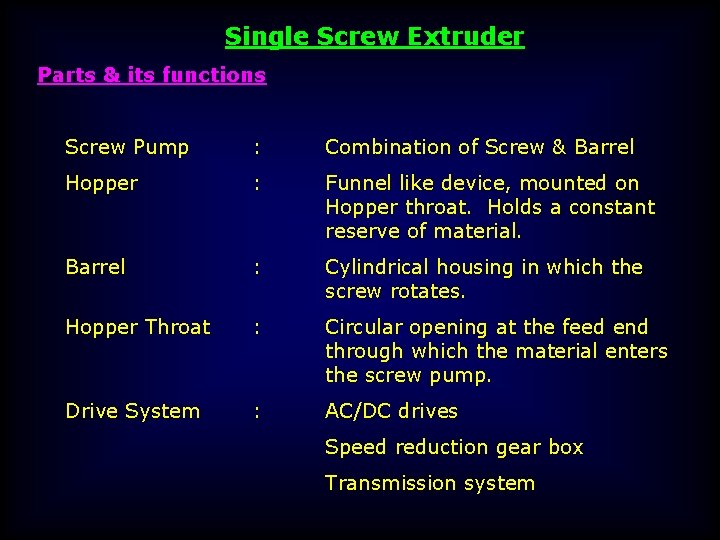 Single Screw Extruder

Parts & its functions

Screw Pump : Combination of Screw & Barrel

Hopper : Funnel like device, mounted on Hopper throat. Holds a constant reserve of material.

Barrel : Cylindrical housing in which the screw rotates.

Hopper Throat : Circular opening at the feed end through which the material enters the screw pump.

Drive System : AC/DC drives

Speed reduction gear box

Transmission system